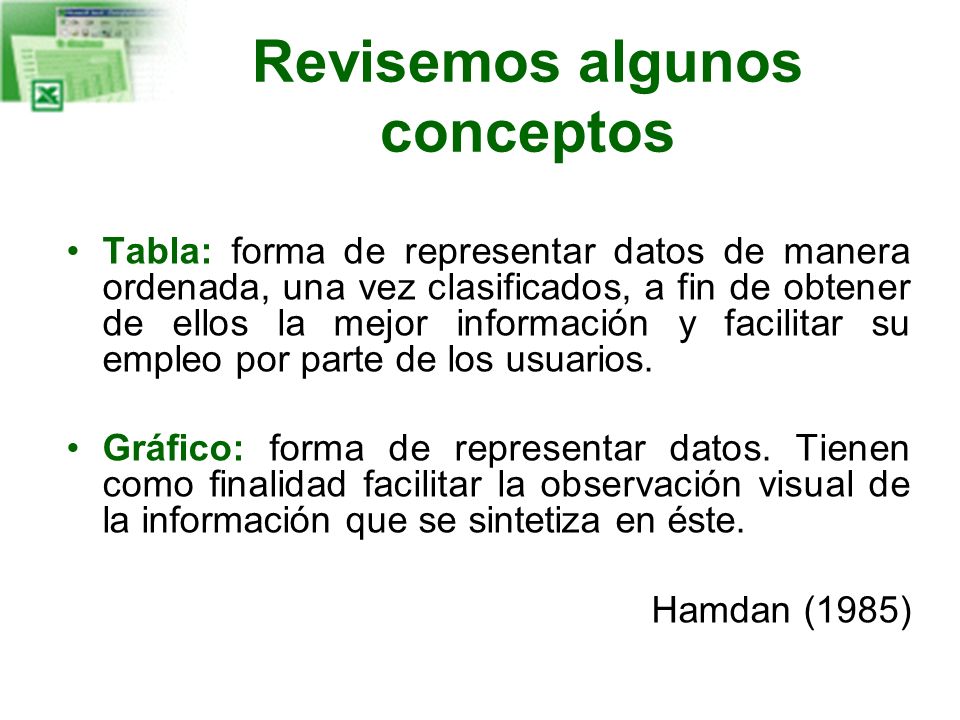 Revisemos algunos conceptos

• Tabla: forma de representar datos de manera ordenada, una vez clasificados, a fin de obtener de ellos la mejor información y facilitar su empleo por parte de los usuarios.

• Gráfico: forma de representar datos. Tienen como finalidad facilitar la observación visual de la información que se sintetiza en éste.

Hamdan (1985)